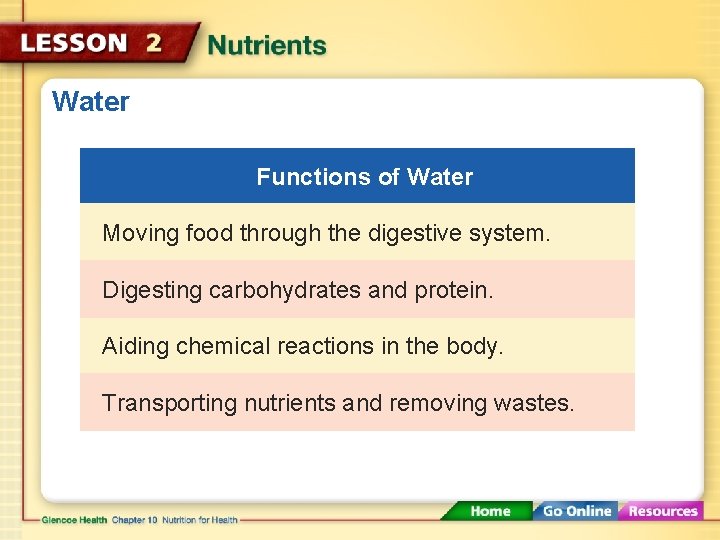 LESSON 2 Nutrients

Water

| Functions of Water |
|---|
| Moving food through the digestive system. |
| Digesting carbohydrates and protein. |
| Aiding chemical reactions in the body. |
| Transporting nutrients and removing wastes. |

Glencoe Health Chapter 10 Nutrition for Health

Home Go Online Resources